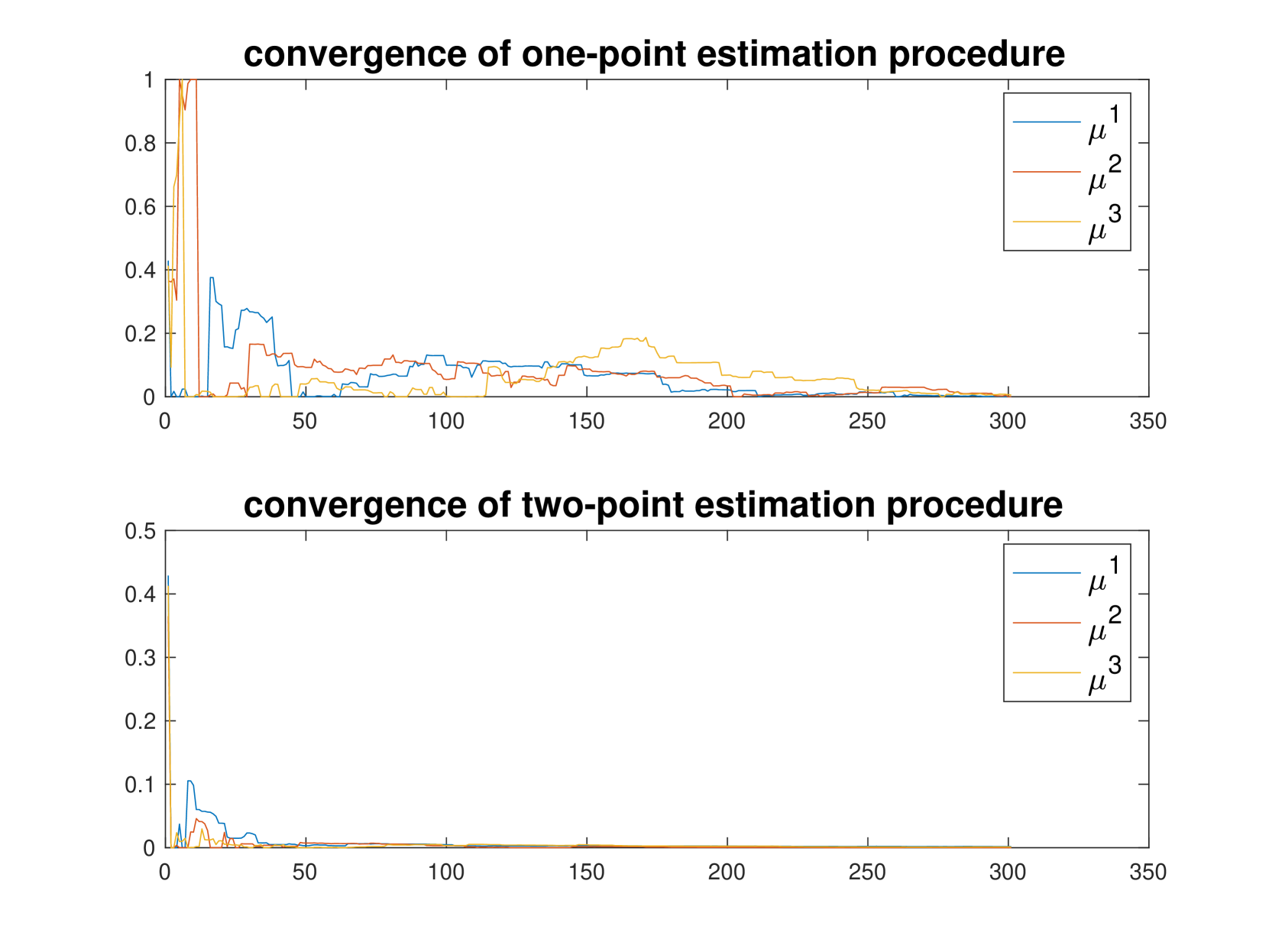 convergence of one-point estimation procedure

1
0.8
0.6
0.4
0.2
0

0 50 100 150 200 250 300 350

$\mu^1$
$\mu^2$
$\mu^3$

convergence of two-point estimation procedure

0.5
0.4
0.3
0.2
0.1
0

0 50 100 150 200 250 300 350

$\mu^1$
$\mu^2$
$\mu^3$